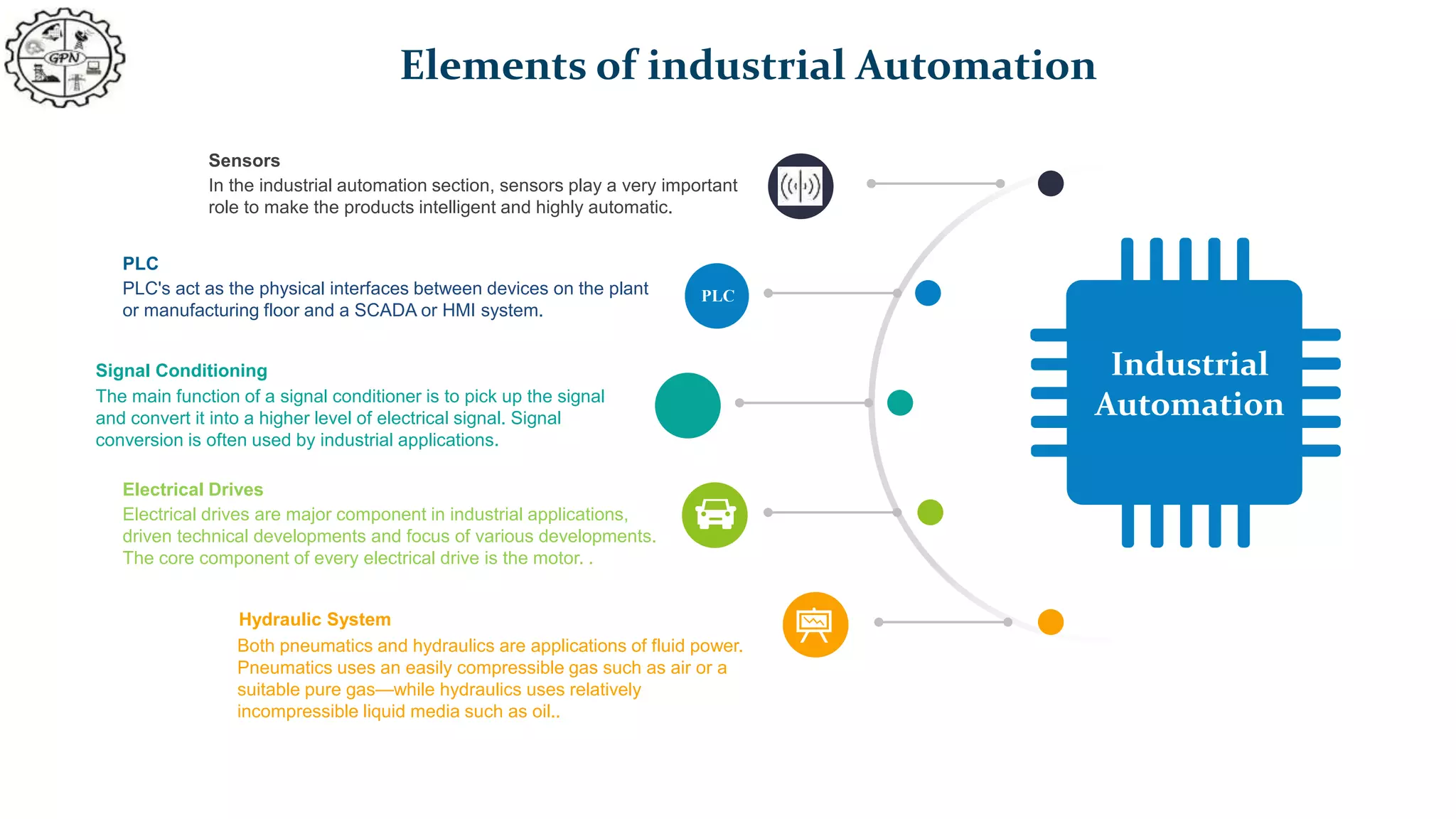 GPN

Elements of industrial Automation

Sensors
In the industrial automation section, sensors play a very important role to make the products intelligent and highly automatic.

PLC
PLC's act as the physical interfaces between devices on the plant or manufacturing floor and a SCADA or HMI system.

PLC

Signal Conditioning
The main function of a signal conditioner is to pick up the signal and convert it into a higher level of electrical signal. Signal conversion is often used by industrial applications.

Electrical Drives
Electrical drives are major component in industrial applications, driven technical developments and focus of various developments. The core component of every electrical drive is the motor. .

Hydraulic System
Both pneumatics and hydraulics are applications of fluid power. Pneumatics uses an easily compressible gas such as air or a suitable pure gas—while hydraulics uses relatively incompressible liquid media such as oil..

Industrial Automation